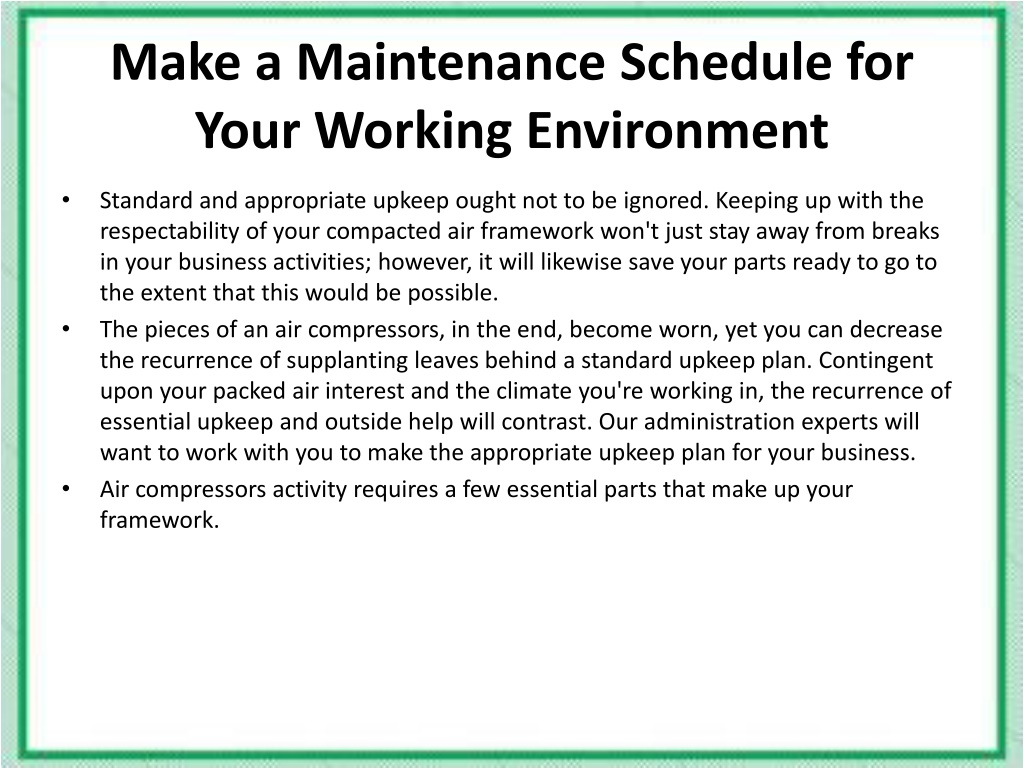 Make a Maintenance Schedule for Your Working Environment

• Standard and appropriate upkeep ought not to be ignored. Keeping up with the respectability of your compacted air framework won't just stay away from breaks in your business activities; however, it will likewise save your parts ready to go to the extent that this would be possible.

• The pieces of an air compressors, in the end, become worn, yet you can decrease the recurrence of supplanting leaves behind a standard upkeep plan. Contingent upon your packed air interest and the climate you're working in, the recurrence of essential upkeep and outside help will contrast. Our administration experts will want to work with you to make the appropriate upkeep plan for your business.

• Air compressors activity requires a few essential parts that make up your framework.